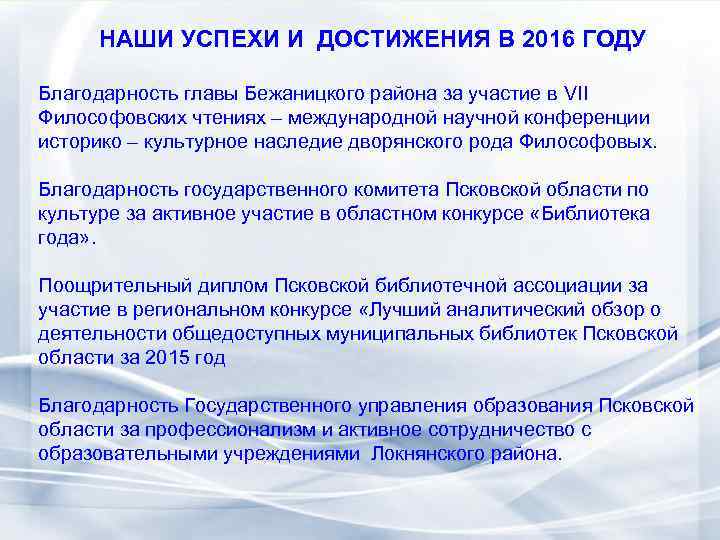 НАШИ УСПЕХИ И ДОСТИЖЕНИЯ В 2016 ГОДУ

Благодарность главы Бежаницкого района за участие в VII Философовских чтениях – международной научной конференции историко – культурное наследие дворянского рода Философовых.

Благодарность государственного комитета Псковской области по культуре за активное участие в областном конкурсе «Библиотека года».

Поощрительный диплом Псковской библиотечной ассоциации за участие в региональном конкурсе «Лучший аналитический обзор о деятельности общедоступных муниципальных библиотек Псковской области за 2015 год

Благодарность Государственного управления образования Псковской области за профессионализм и активное сотрудничество с образовательными учреждениями Локнянского района.